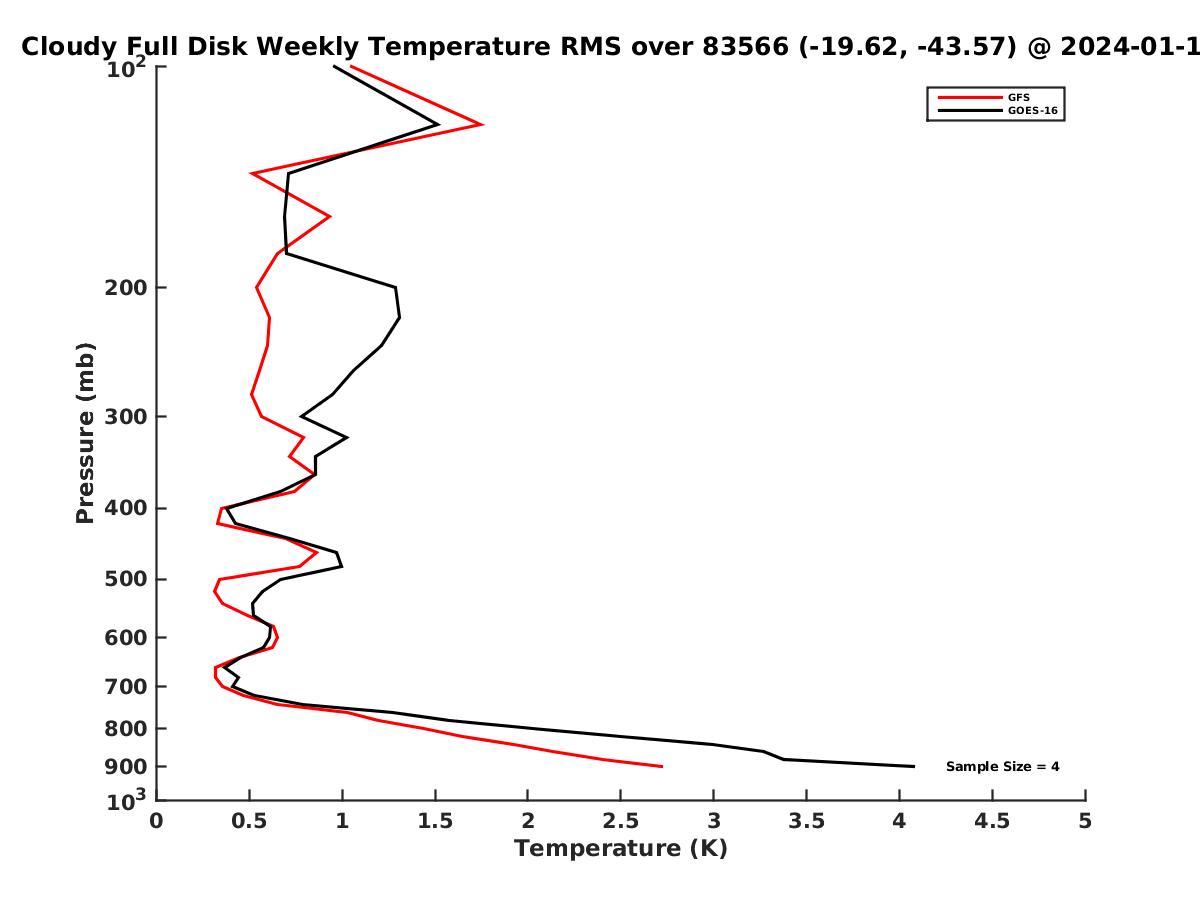 Cloudy Full Disk Weekly Temperature RMS over 83566 (-19.62, -43.57) @ 2024-01-1

GFS
GOES-16

Pressure (mb)

$10^2$
200
300
400
500
600
700
800
900
$10^3$

Sample Size = 4

0
0.5
1
1.5
2
2.5
3
3.5
4
4.5
5

Temperature (K)